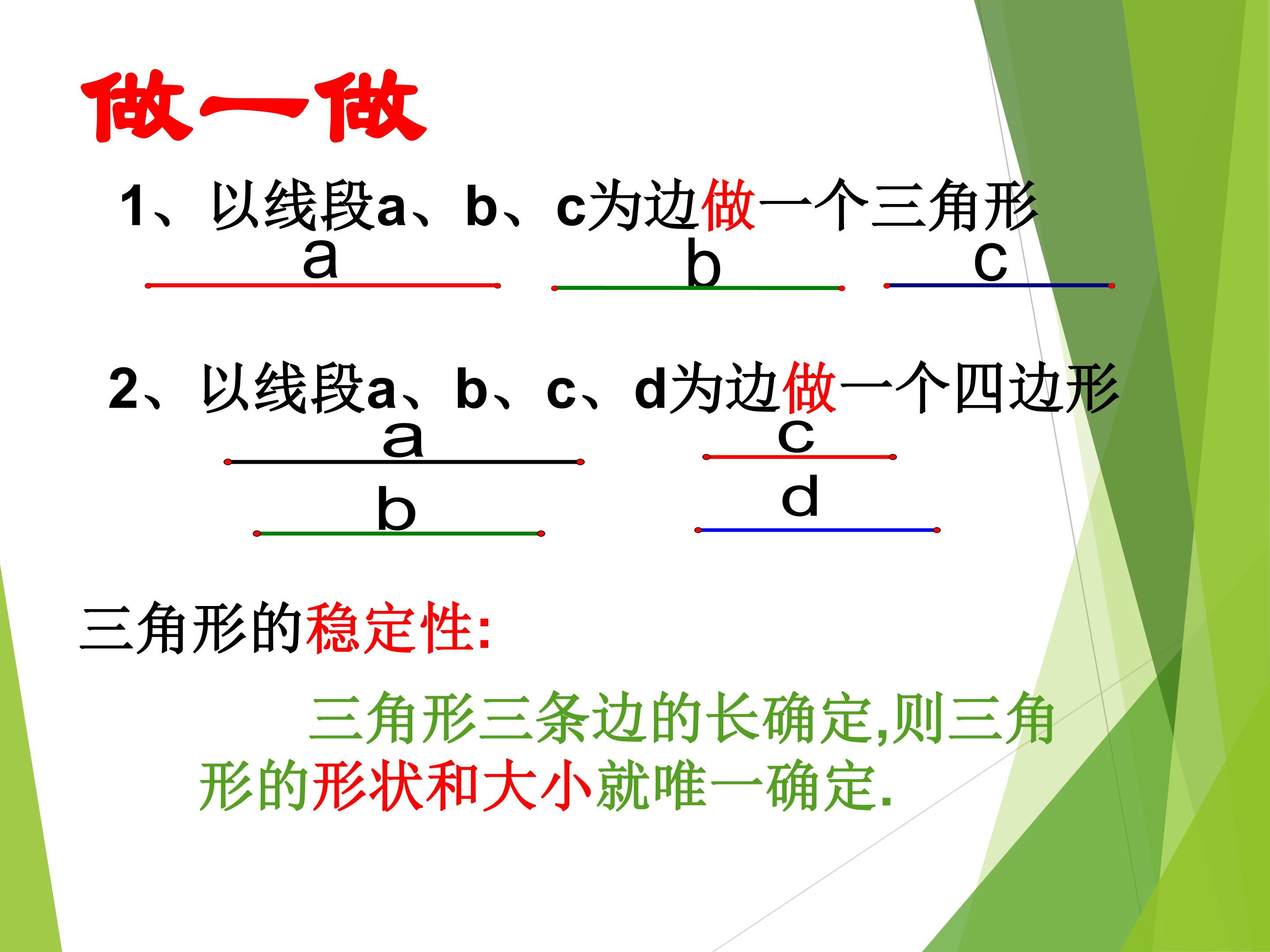 做一做

1、以线段a、b、c为边做一个三角形

a

b

c

2、以线段a、b、c、d为边做一个四边形

a

c

b

d

三角形的稳定性:

三角形三条边的长确定,则三角形的形状和大小就唯一确定.